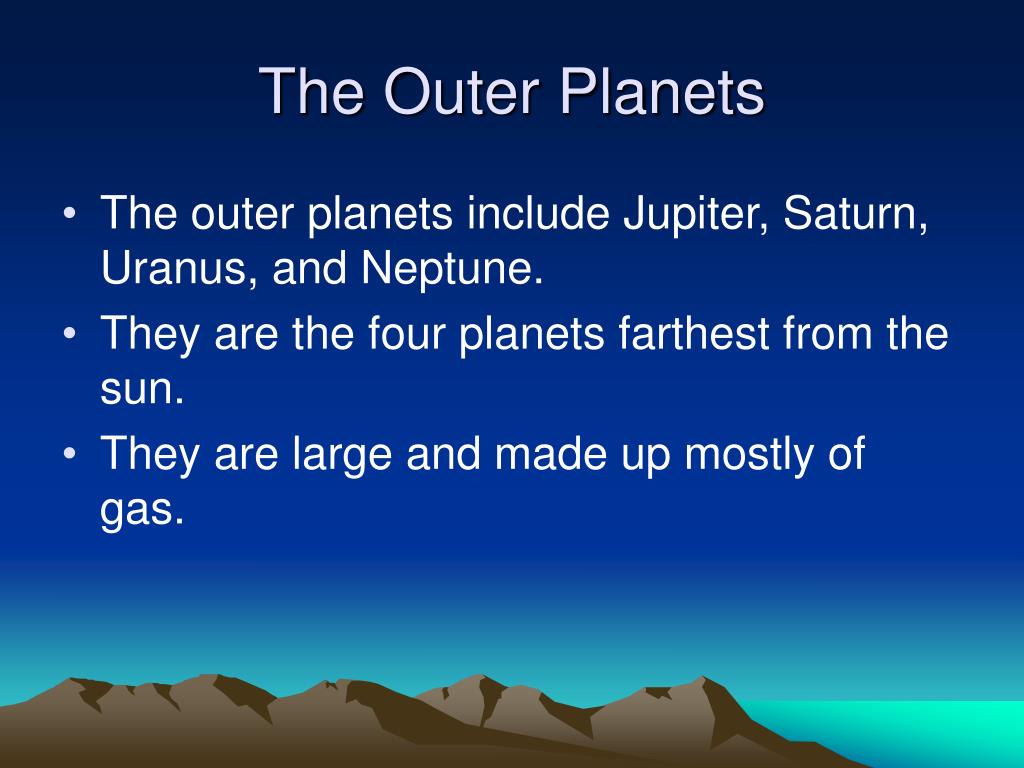 The Outer Planets

• The outer planets include Jupiter, Saturn, Uranus, and Neptune.
• They are the four planets farthest from the sun.
• They are large and made up mostly of gas.